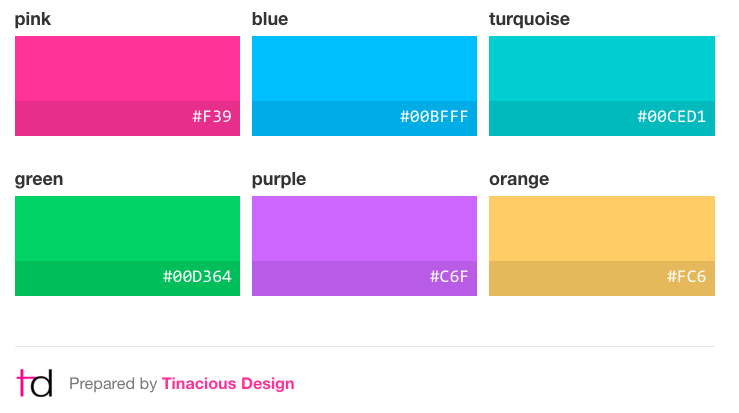 pink

#F39

blue

#00BFFF

turquoise

#00CED1

green

#00D364

purple

#C6F

orange

#FC6

td

Prepared by Tinacious Design